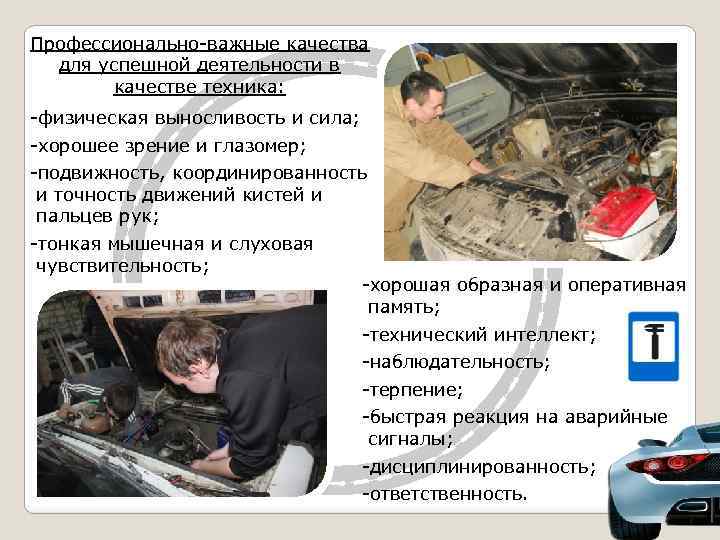 Профессионально-важные качества для успешной деятельности в качестве техника:

-физическая выносливость и сила;

-хорошее зрение и глазомер;

-подвижность, координированность и точность движений кистей и пальцев рук;

-тонкая мышечная и слуховая чувствительность;

-хорошая образная и оперативная память;

-технический интеллект;

-наблюдательность;

-терпение;

-быстрая реакция на аварийные сигналы;

-дисциплинированность;

-ответственность.